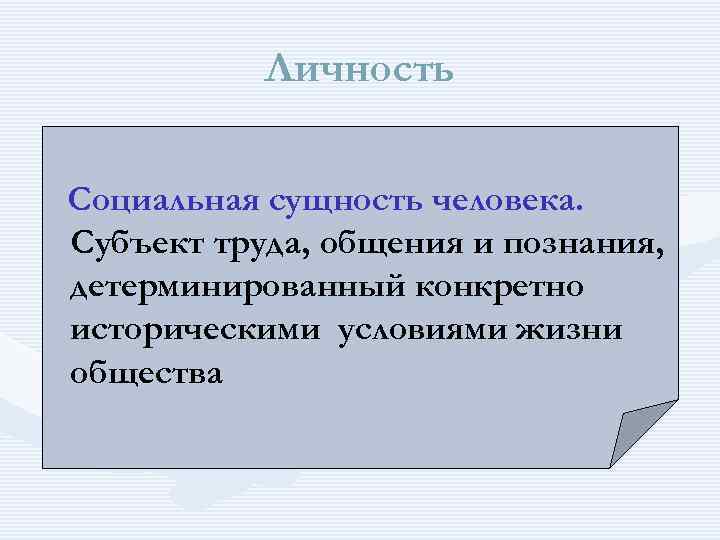 Личность

Социальная сущность человека.
Субъект труда, общения и познания, детерминированный конкретно историческими условиями жизни общества